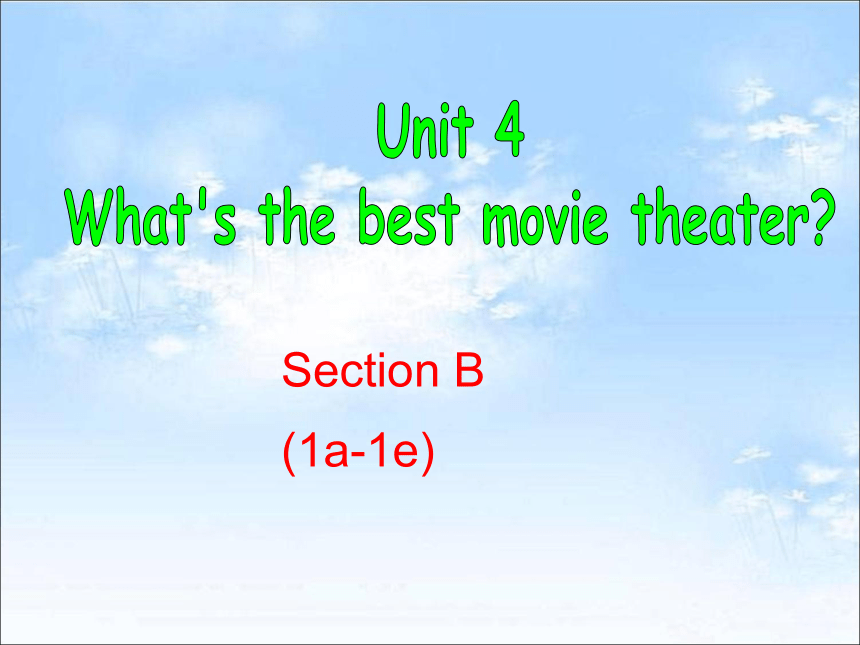 Unit 4
What's the best movie theater?

Section B
(1a-1e)